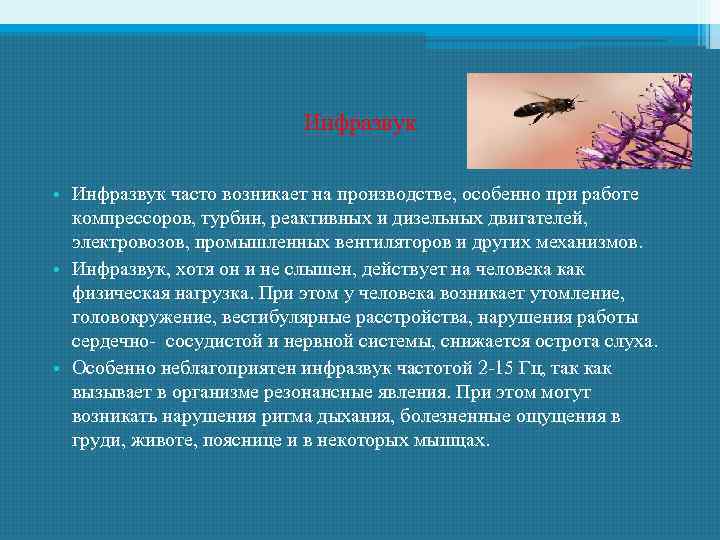 Инфразвук

• Инфразвук часто возникает на производстве, особенно при работе компрессоров, турбин, реактивных и дизельных двигателей, электровозов, промышленных вентиляторов и других механизмов.
• Инфразвук, хотя он и не слышен, действует на человека как физическая нагрузка. При этом у человека возникает утомление, головокружение, вестибулярные расстройства, нарушения работы сердечно- сосудистой и нервной системы, снижается острота слуха.
• Особенно неблагоприятен инфразвук частотой 2-15 Гц, так как вызывает в организме резонансные явления. При этом могут возникать нарушения ритма дыхания, болезненные ощущения в груди, животе, пояснице и в некоторых мышцах.